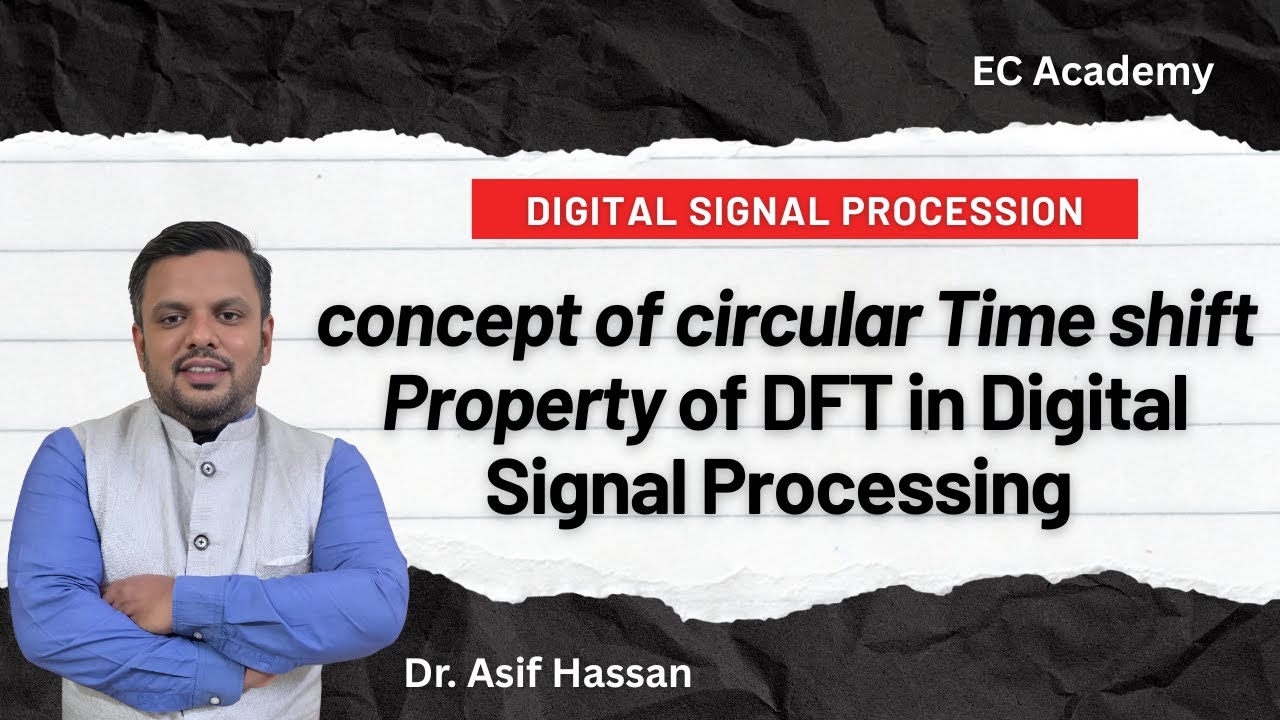 EC Academy

DIGITAL SIGNAL PROCESSION

concept of circular Time shift Property of DFT in Digital Signal Processing

Dr. Asif Hassan